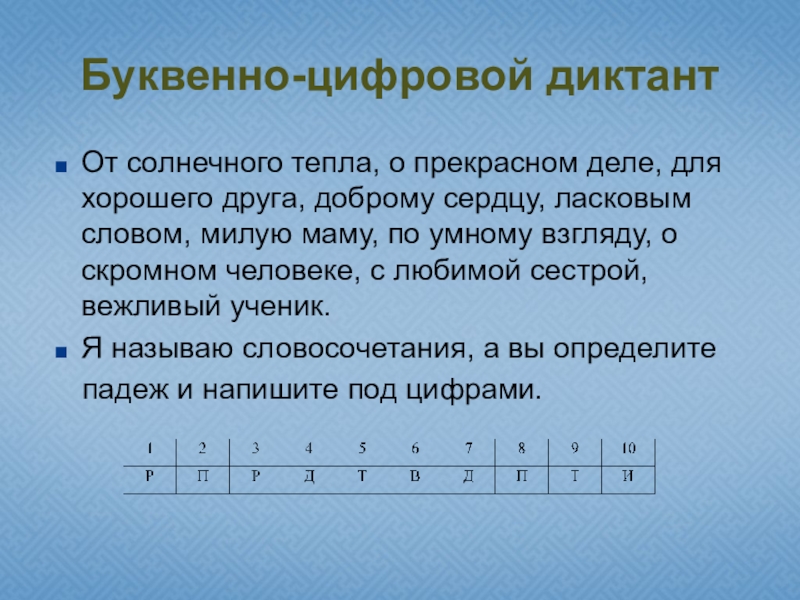 Буквенно-цифровой диктант

От солнечного тепла, о прекрасном деле, для хорошего друга, доброму сердцу, ласковым словом, милую маму, по умному взгляду, о скромном человеке, с любимой сестрой, вежливый ученик.

Я называю словосочетания, а вы определите падеж и напишите под цифрами.

| 1 | 2 | 3 | 4 | 5 | 6 | 7 | 8 | 9 | 10 |
|---|---|---|---|---|---|---|---|---|---|
| Р | П | Р | Д | Т | В | Д | П | Т | И |